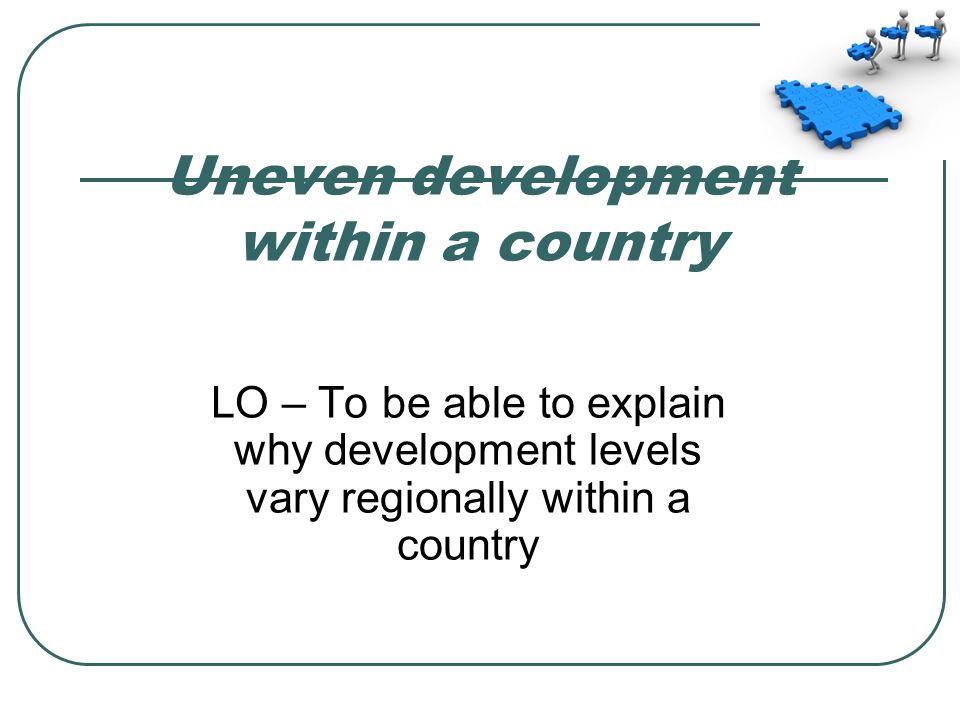 Uneven development within a country

LO – To be able to explain why development levels vary regionally within a country